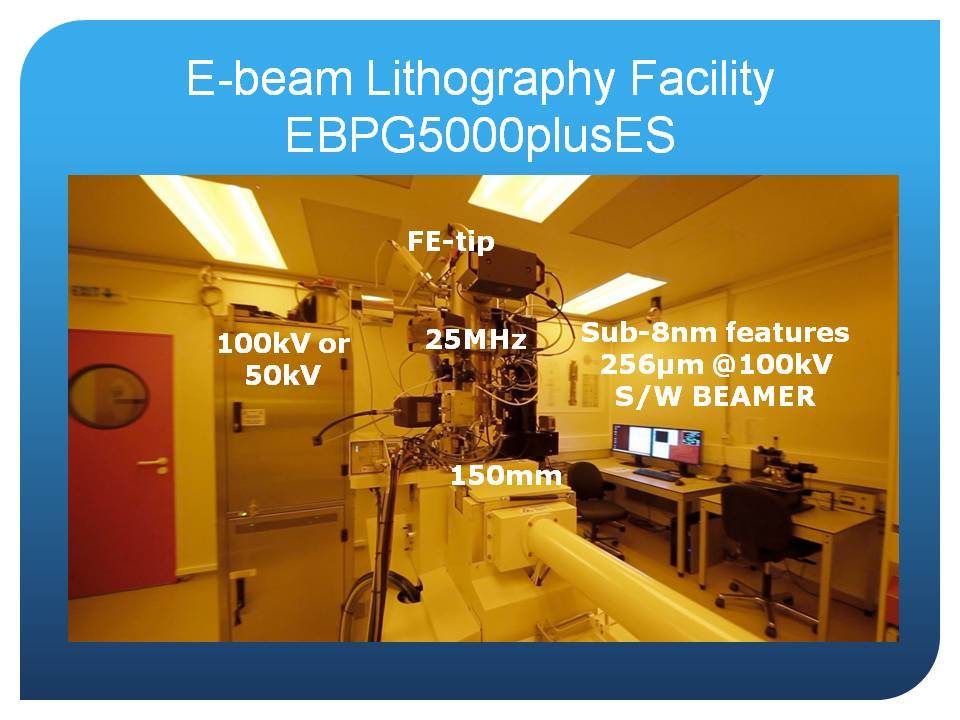 E-beam Lithography Facility
EBPG5000plusES

FE-tip

100kV or
50kV

25MHz

Sub-8nm features
256μm @100kV
S/W BEAMER

150mm